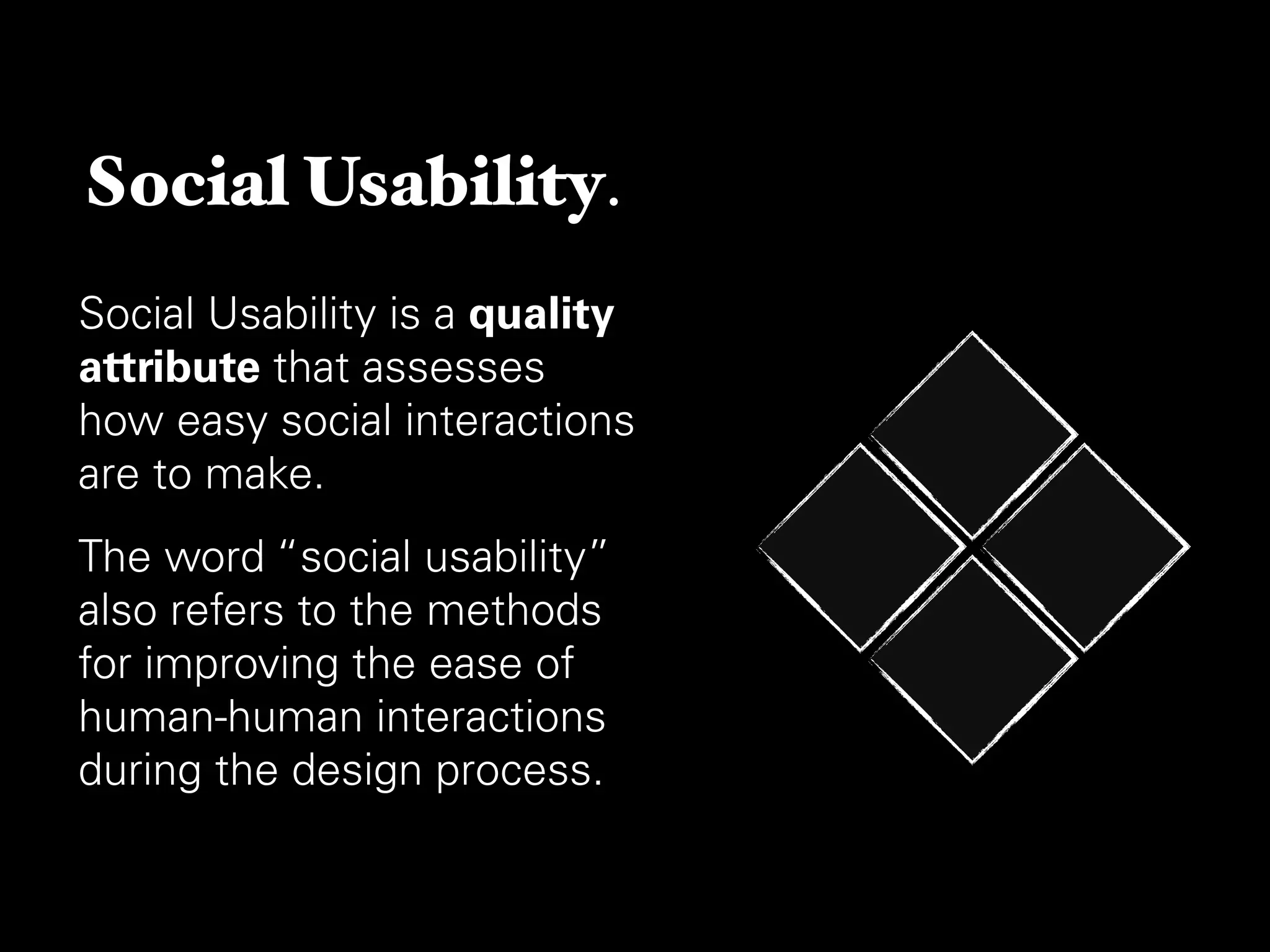 Social Usability.

Social Usability is a quality attribute that assesses how easy social interactions are to make.

The word “social usability” also refers to the methods for improving the ease of human-human interactions during the design process.